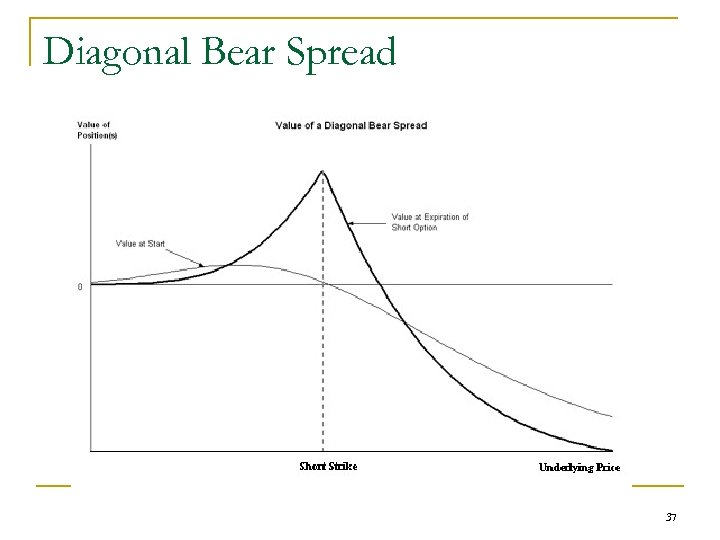 Diagonal Bear Spread

Value of Position(s)

Value of a Diagonal Bear Spread

Value at Expiration of Short Option

Value at Start

0

Short Strike

Underlying Price

37